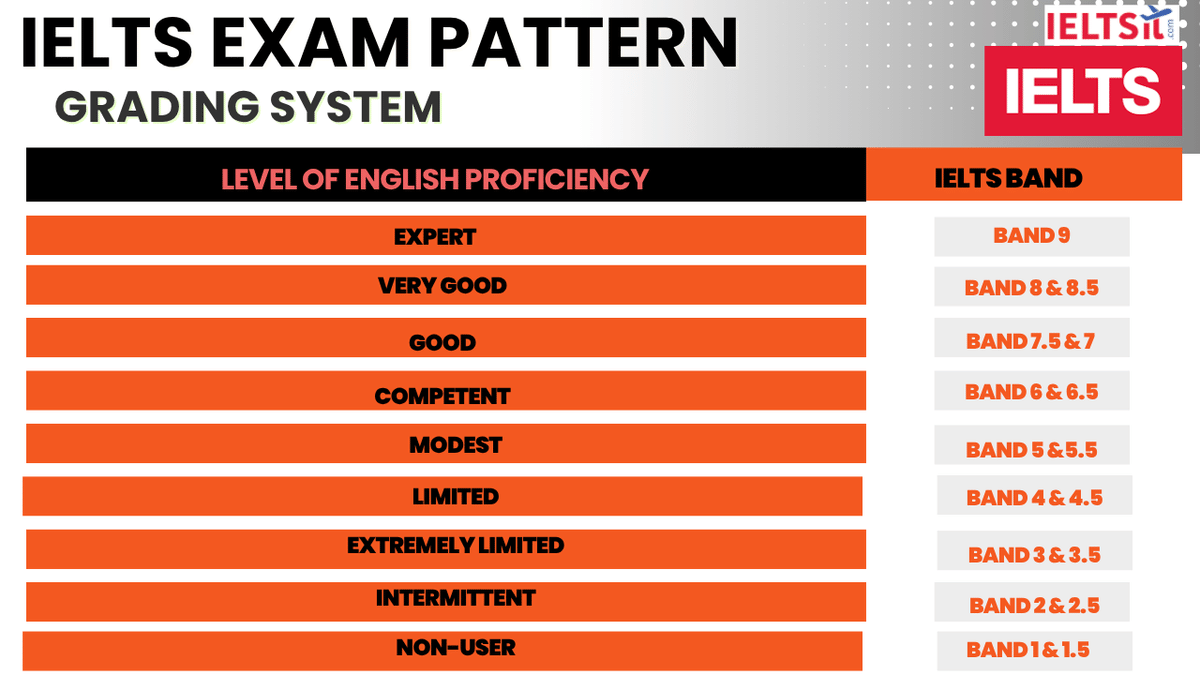 IELTS EXAM PATTERN
GRADING SYSTEM

IELTSit .com
IELTS

| LEVEL OF ENGLISH PROFICIENCY | IELTS BAND |
|---|---|
| EXPERT | BAND 9 |
| VERY GOOD | BAND 8 & 8.5 |
| GOOD | BAND 7.5 & 7 |
| COMPETENT | BAND 6 & 6.5 |
| MODEST | BAND 5 & 5.5 |
| LIMITED | BAND 4 & 4.5 |
| EXTREMELY LIMITED | BAND 3 & 3.5 |
| INTERMITTENT | BAND 2 & 2.5 |
| NON-USER | BAND 1 & 1.5 |